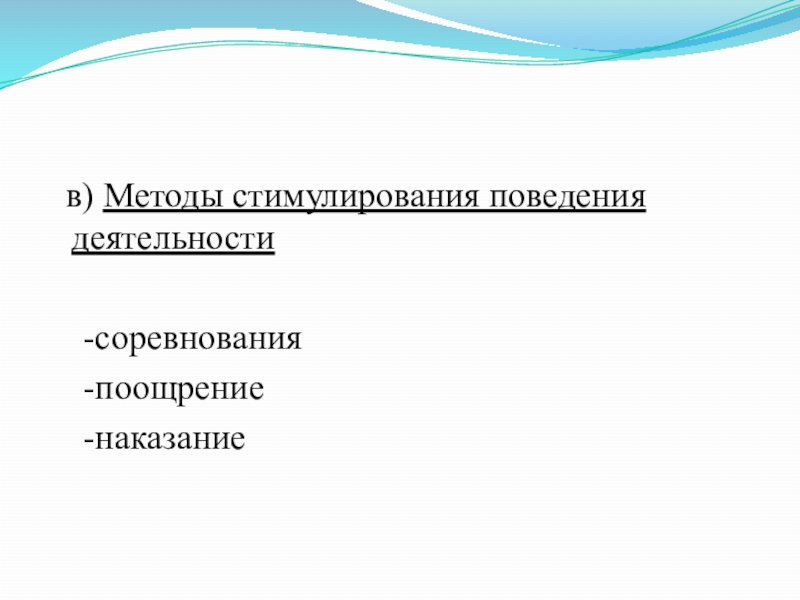 в) Методы стимулирования поведения деятельности

-соревнования

-поощрение

-наказание